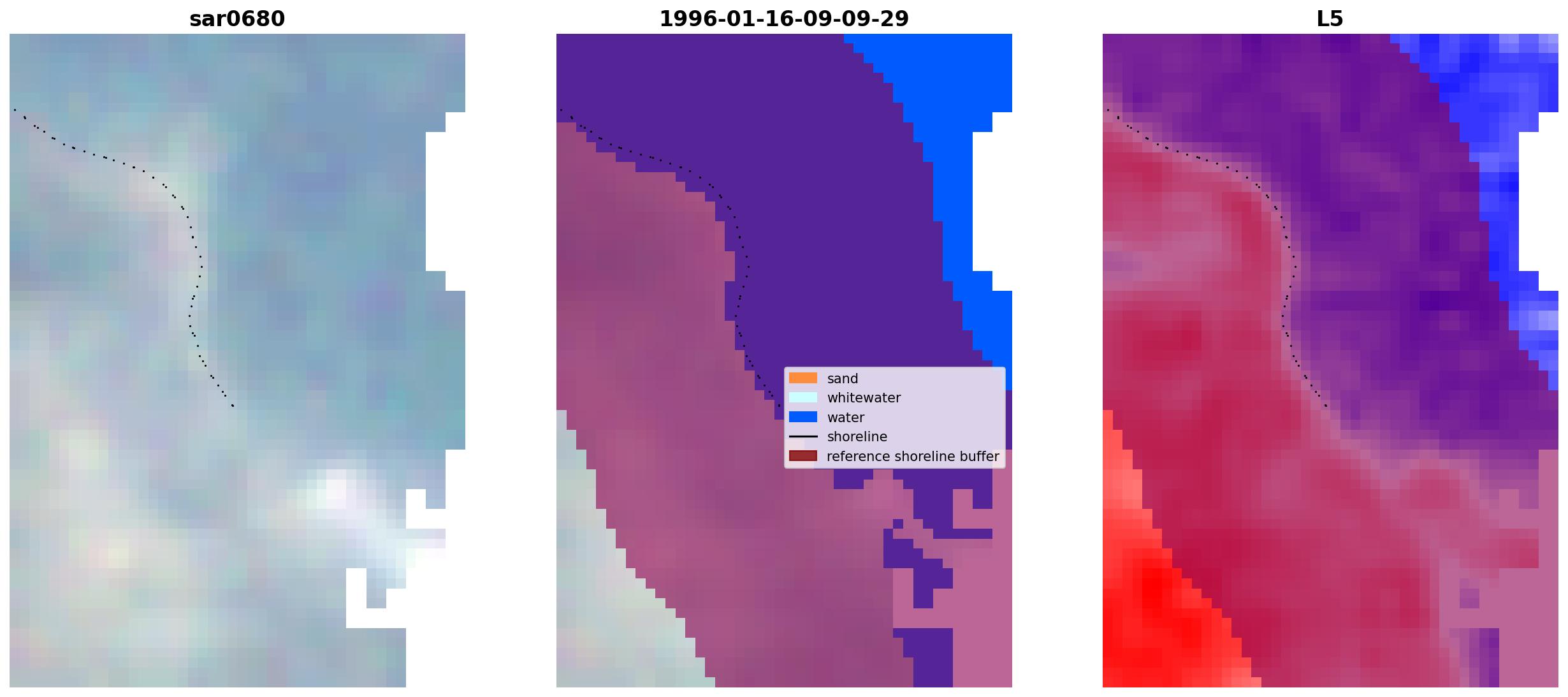 sar0680

1996-01-16-09-09-29

sand
whitewater
water
shoreline
reference shoreline buffer

L5